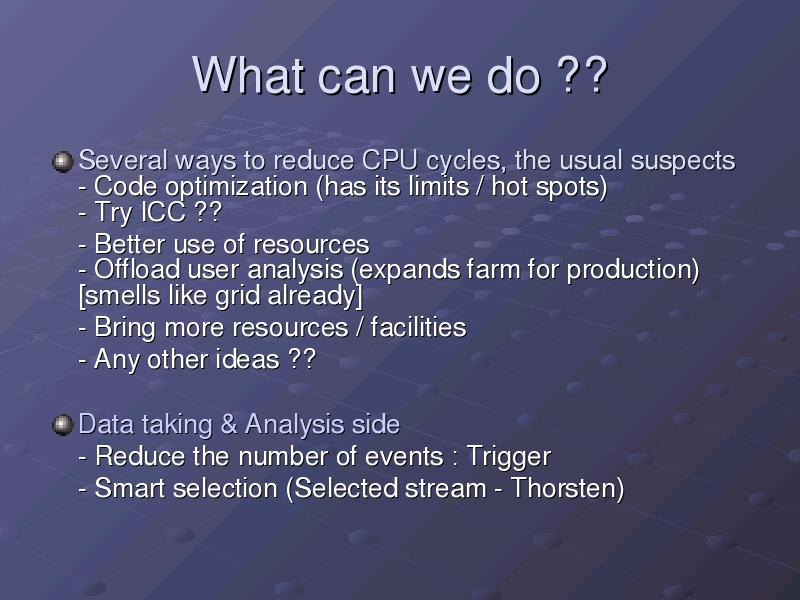 What can we do ??

Several ways to reduce CPU cycles, the usual suspects
- Code optimization (has its limits / hot spots)
- Try ICC ??

- Better use of resources
- Offload user analysis (expands farm for production) [smells like grid already]

- Bring more resources / facilities

- Any other ideas ??

Data taking & Analysis side
- Reduce the number of events : Trigger
- Smart selection (Selected stream - Thorsten)